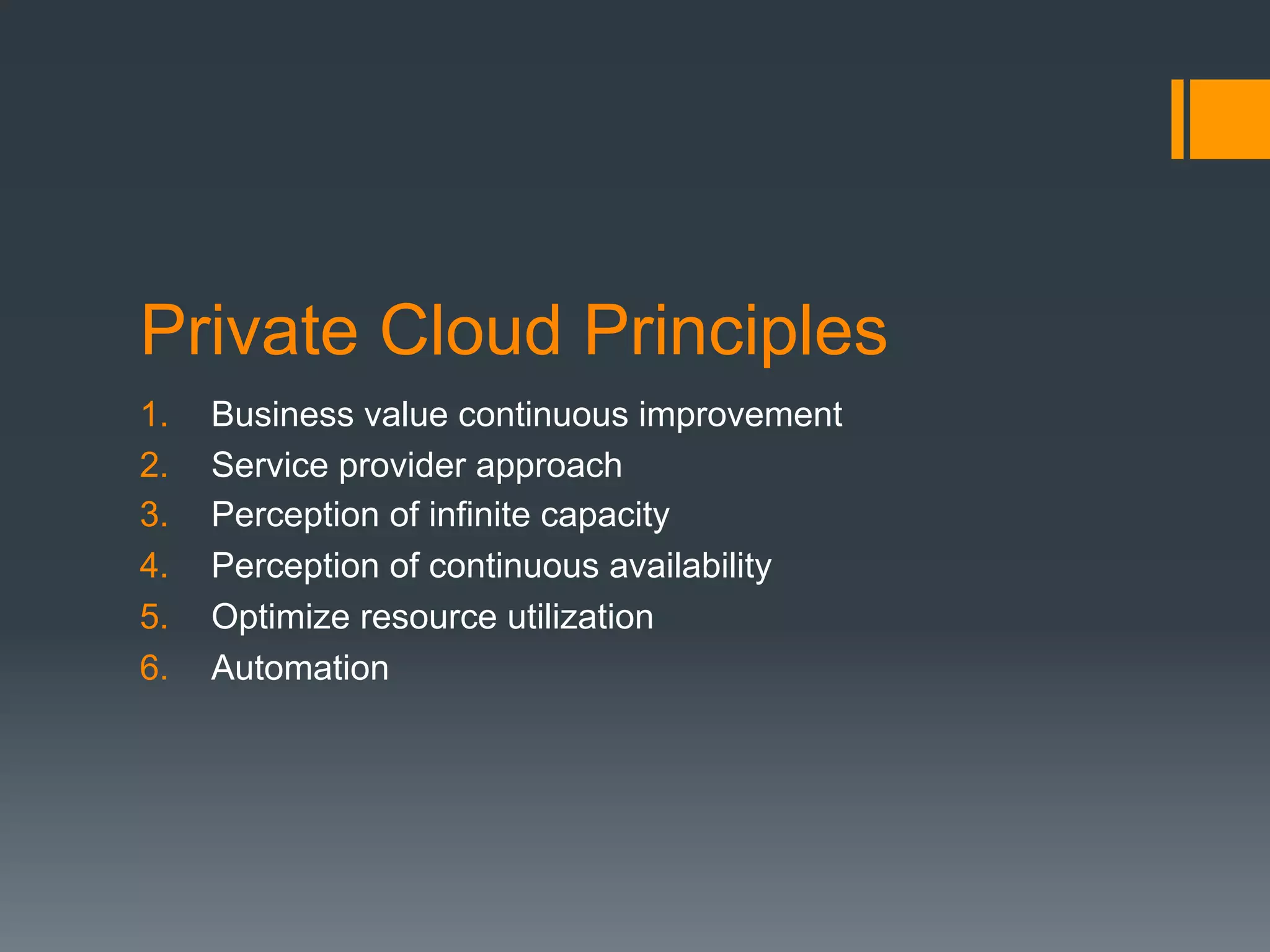 Private Cloud Principles

1. Business value continuous improvement
2. Service provider approach
3. Perception of infinite capacity
4. Perception of continuous availability
5. Optimize resource utilization
6. Automation